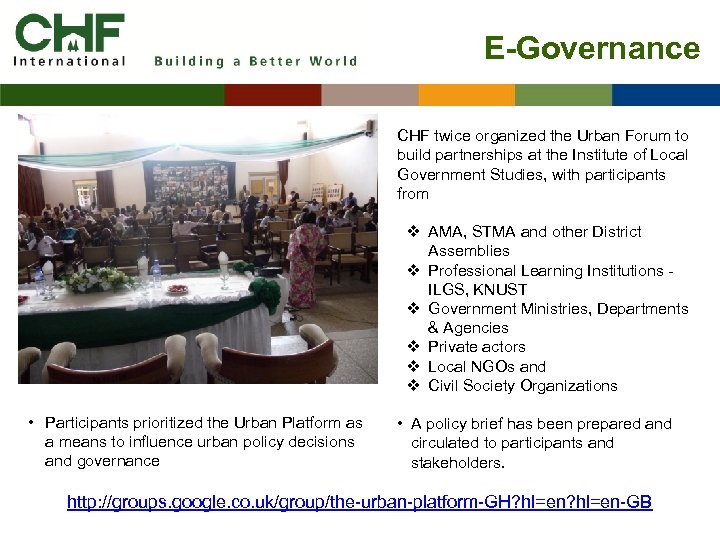 CHF International

Building a Better World

E-Governance

CHF twice organized the Urban Forum to build partnerships at the Institute of Local Government Studies, with participants from

❖ AMA, STMA and other District Assemblies
❖ Professional Learning Institutions - ILGS, KNUST
❖ Government Ministries, Departments & Agencies
❖ Private actors
❖ Local NGOs and
❖ Civil Society Organizations

• Participants prioritized the Urban Platform as a means to influence urban policy decisions and governance

• A policy brief has been prepared and circulated to participants and stakeholders.

http://groups.google.co.uk/group/the-urban-platform-GH?hl=en?hl=en-GB